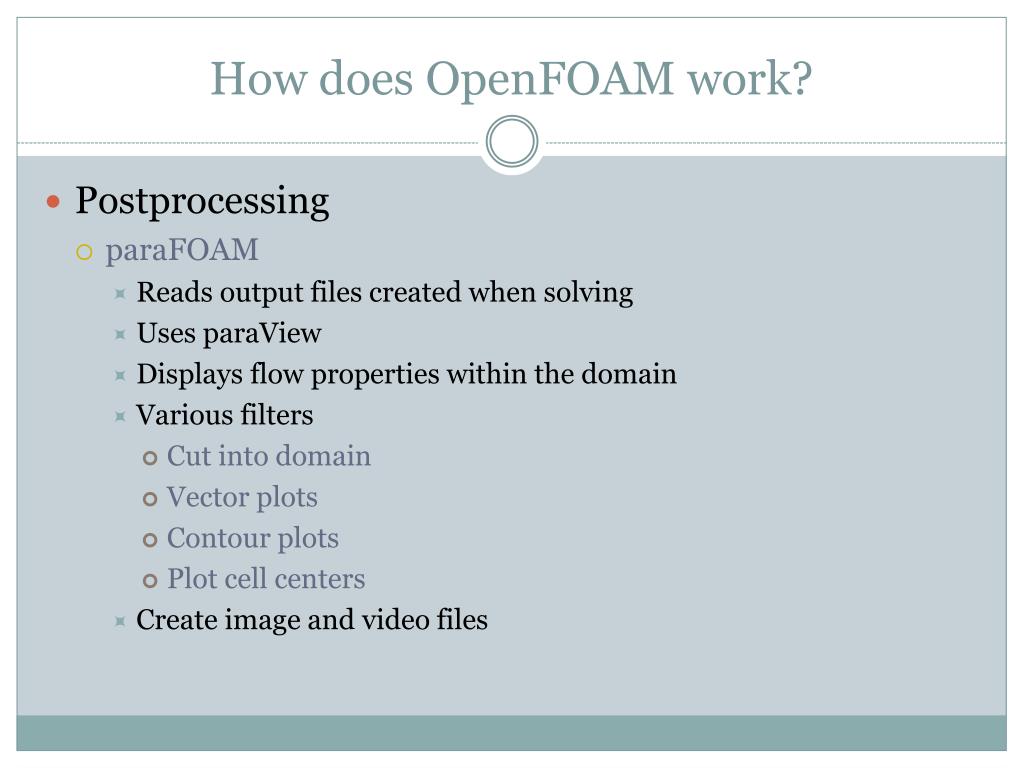 How does OpenFOAM work?

Postprocessing

paraFOAM

Reads output files created when solving

Uses paraView

Displays flow properties within the domain

Various filters

Cut into domain

Vector plots

Contour plots

Plot cell centers

Create image and video files